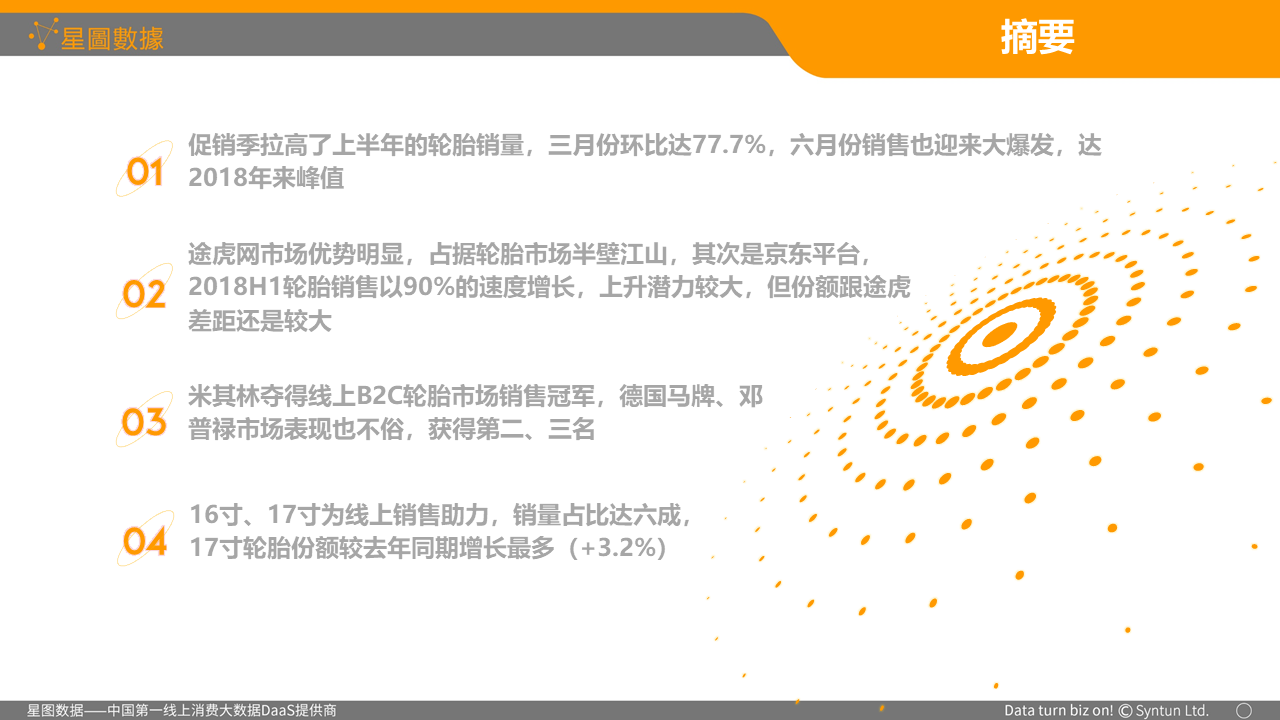 星圖數據

摘要

01 促销季拉高了上半年的轮胎销量，三月份环比达77.7%，六月份销售也迎来大爆发，达2018年来峰值

02 途虎网市场优势明显，占据轮胎市场半壁江山，其次是京东平台，2018H1轮胎销售以90%的速度增长，上升潜力较大，但份额跟途虎差距还是较大

03 米其林夺得线上B2C轮胎市场销售冠军，德国马牌、邓普禄市场表现也不俗，获得第二、三名

04 16寸、17寸为线上销售助力，销量占比达六成，17寸轮胎份额较去年同期增长最多（+3.2%）

星图数据——中国第一线上消费大数据DaaS提供商

Data turn biz on! © Syntun Ltd.